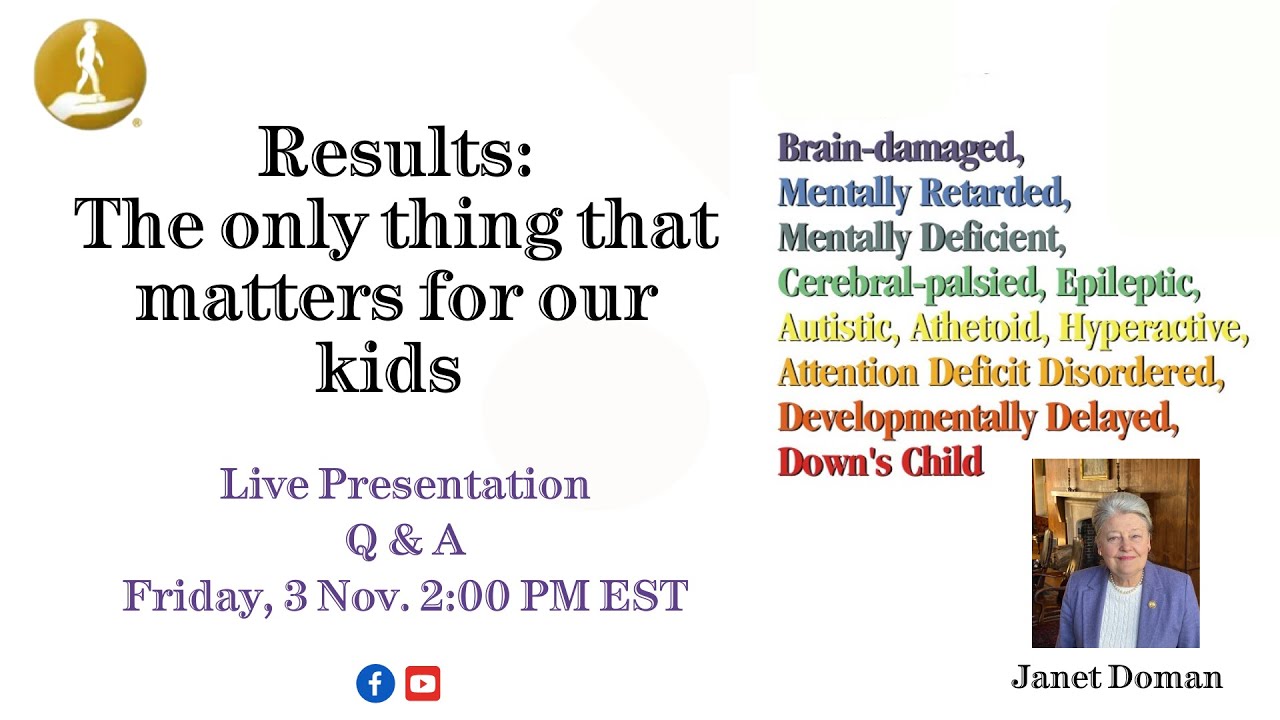 Results:
The only thing that matters for our kids

Live Presentation
Q & A
Friday, 3 Nov. 2:00 PM EST

Brain-damaged,
Mentally Retarded,
Mentally Deficient,
Cerebral-palsied, Epileptic,
Autistic, Athetoid, Hyperactive,
Attention Deficit Disordered,
Developmentally Delayed,
Down's Child

Janet Doman